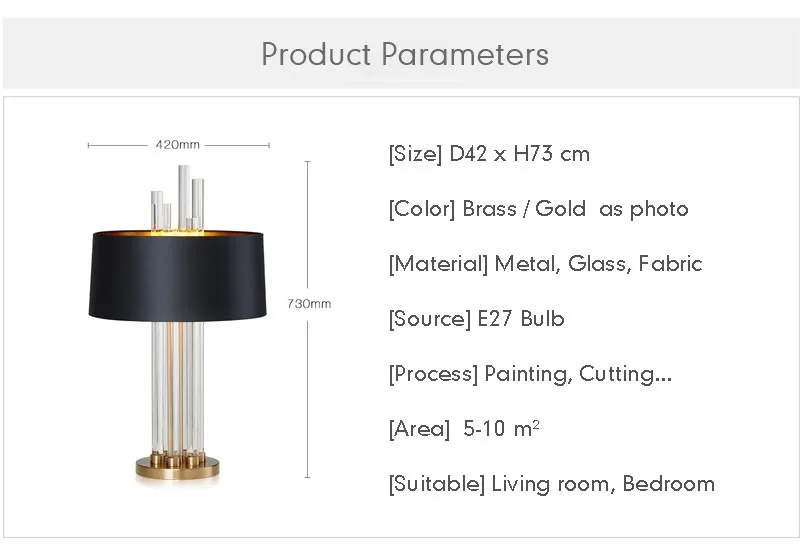 Product Parameters

420mm

730mm

[Size] D42 x H73 cm

[Color] Brass / Gold as photo

[Material] Metal, Glass, Fabric

[Source] E27 Bulb

[Process] Painting, Cutting...

[Area] 5-10 $m^2$

[Suitable] Living room, Bedroom